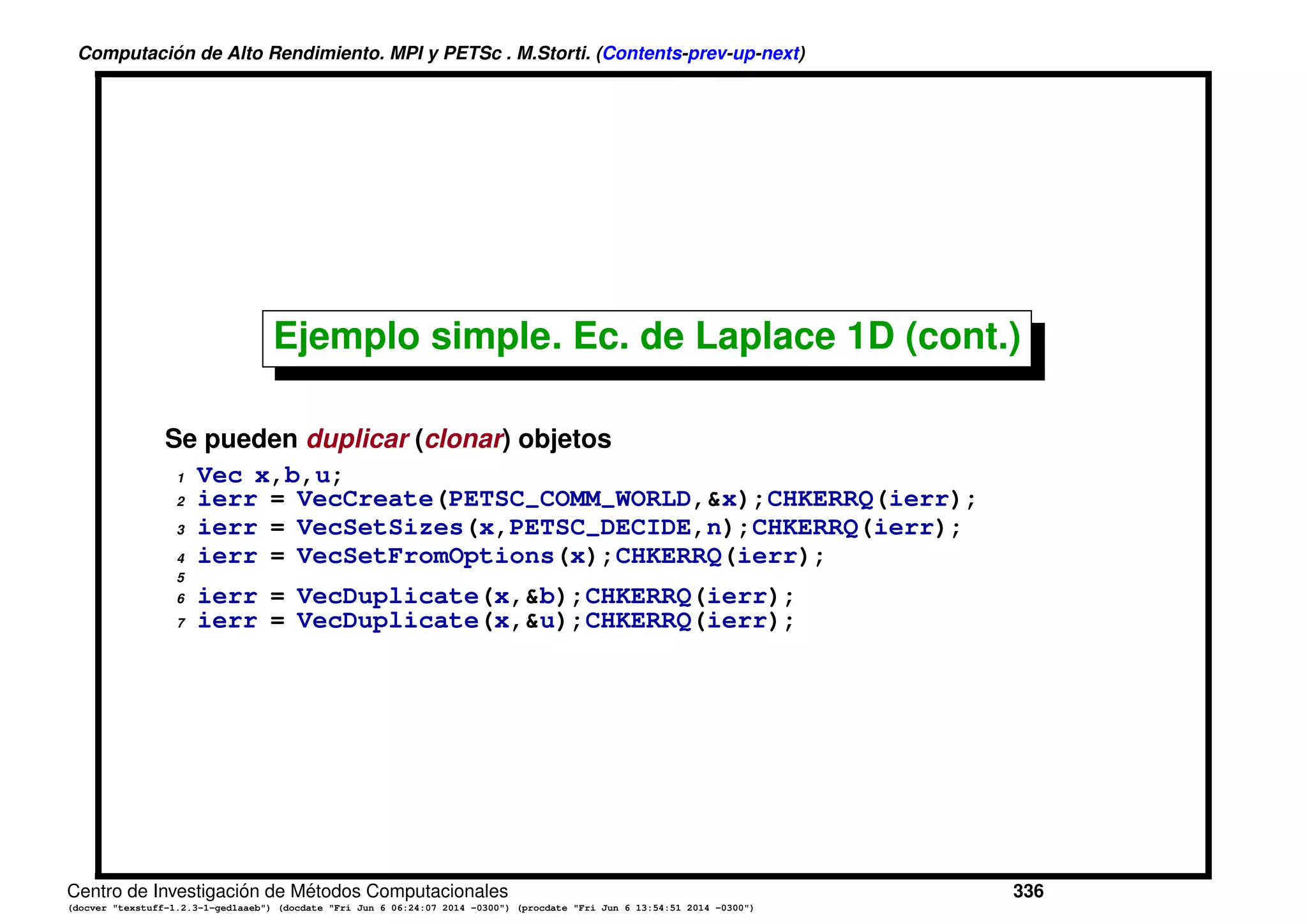 Computación de Alto Rendimiento. MPI y PETSc . M.Storti. (Contents-prev-up-next)

Ejemplo simple. Ec. de Laplace 1D (cont.)

Se pueden duplicar (clonar) objetos

1 Vec x,b,u;
2 ierr = VecCreate(PETSC_COMM_WORLD,&x);CHKERRQ(ierr);
3 ierr = VecSetSizes(x,PETSC_DECIDE,n);CHKERRQ(ierr);
4 ierr = VecSetFromOptions(x);CHKERRQ(ierr);
5
6 ierr = VecDuplicate(x,&b);CHKERRQ(ierr);
7 ierr = VecDuplicate(x,&u);CHKERRQ(ierr);

Centro de Investigación de Métodos Computacionales 336
(docver "texstuff-1.2.3-1-ged1aaeb") (docdate "Fri Jun 6 06:24:07 2014 -0300") (procdate "Fri Jun 6 13:54:51 2014 -0300")